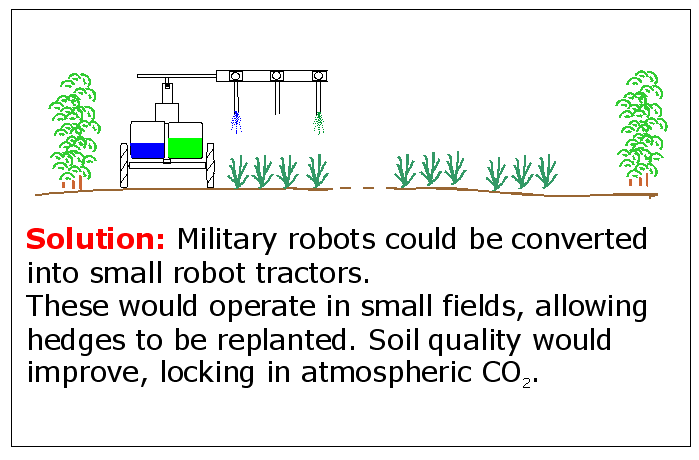 **Solution:** Military robots could be converted into small robot tractors.
These would operate in small fields, allowing hedges to be replanted. Soil quality would improve, locking in atmospheric $CO_2$.